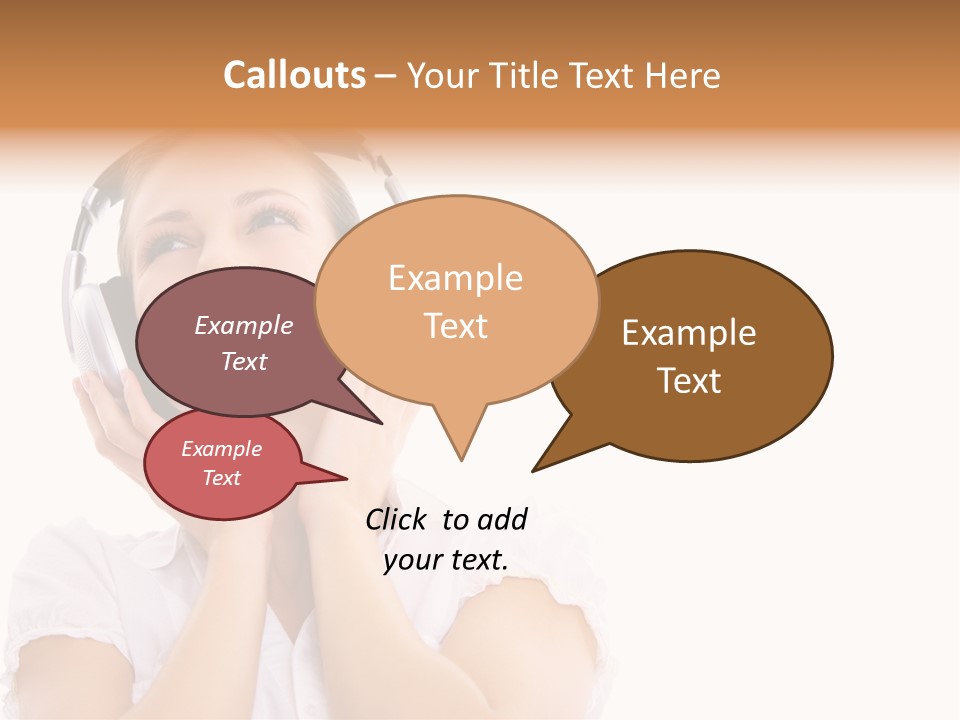 Callouts – Your Title Text Here

Example Text

Example Text

Example Text

Example Text

Click to add your text.